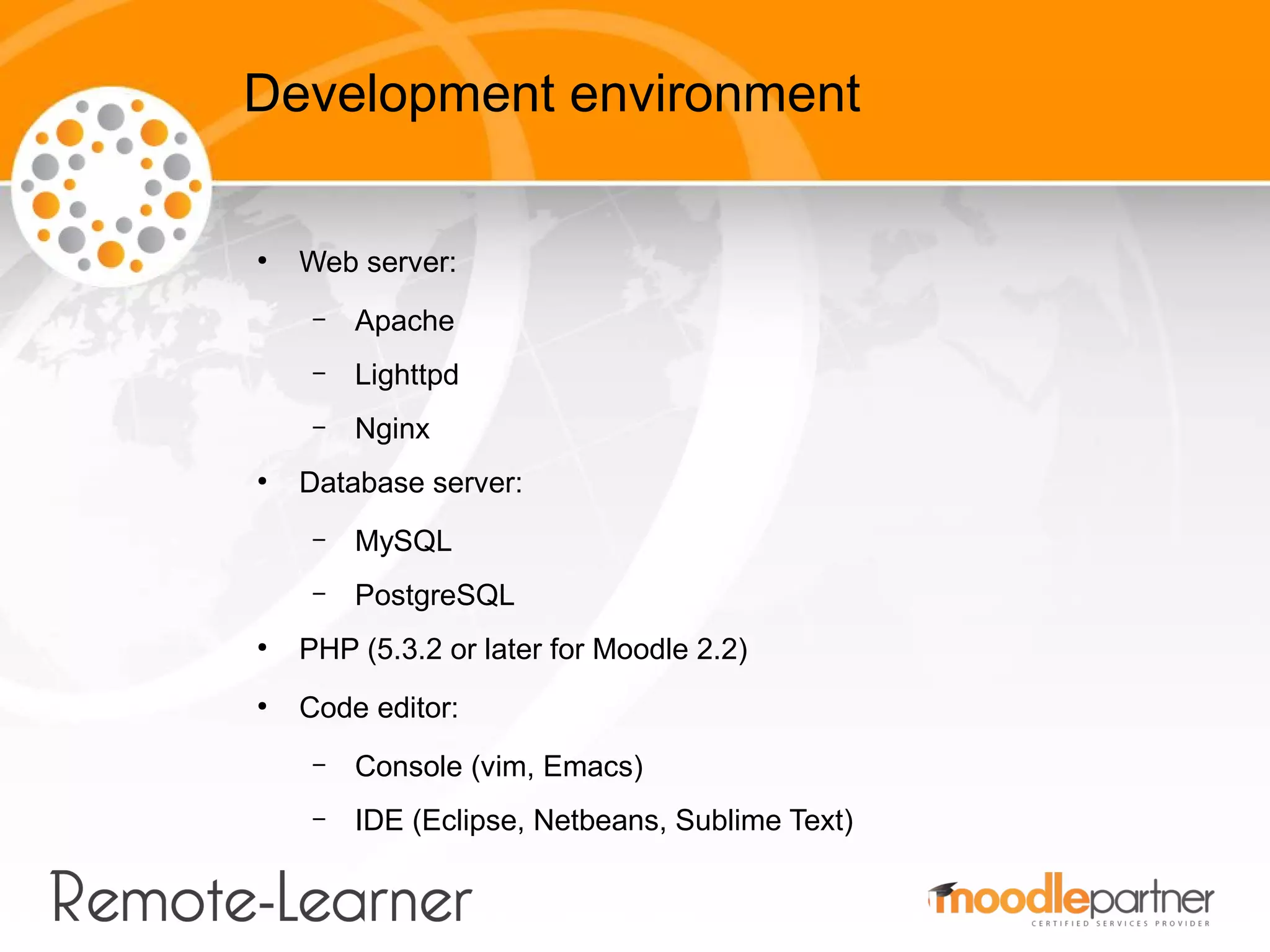 Development environment

• Web server:
  – Apache
  – Lighttpd
  – Nginx
• Database server:
  – MySQL
  – PostgreSQL
• PHP (5.3.2 or later for Moodle 2.2)
• Code editor:
  – Console (vim, Emacs)
  – IDE (Eclipse, Netbeans, Sublime Text)

Remote-Learner

moodlepartner
CERTIFIED SERVICES PROVIDER